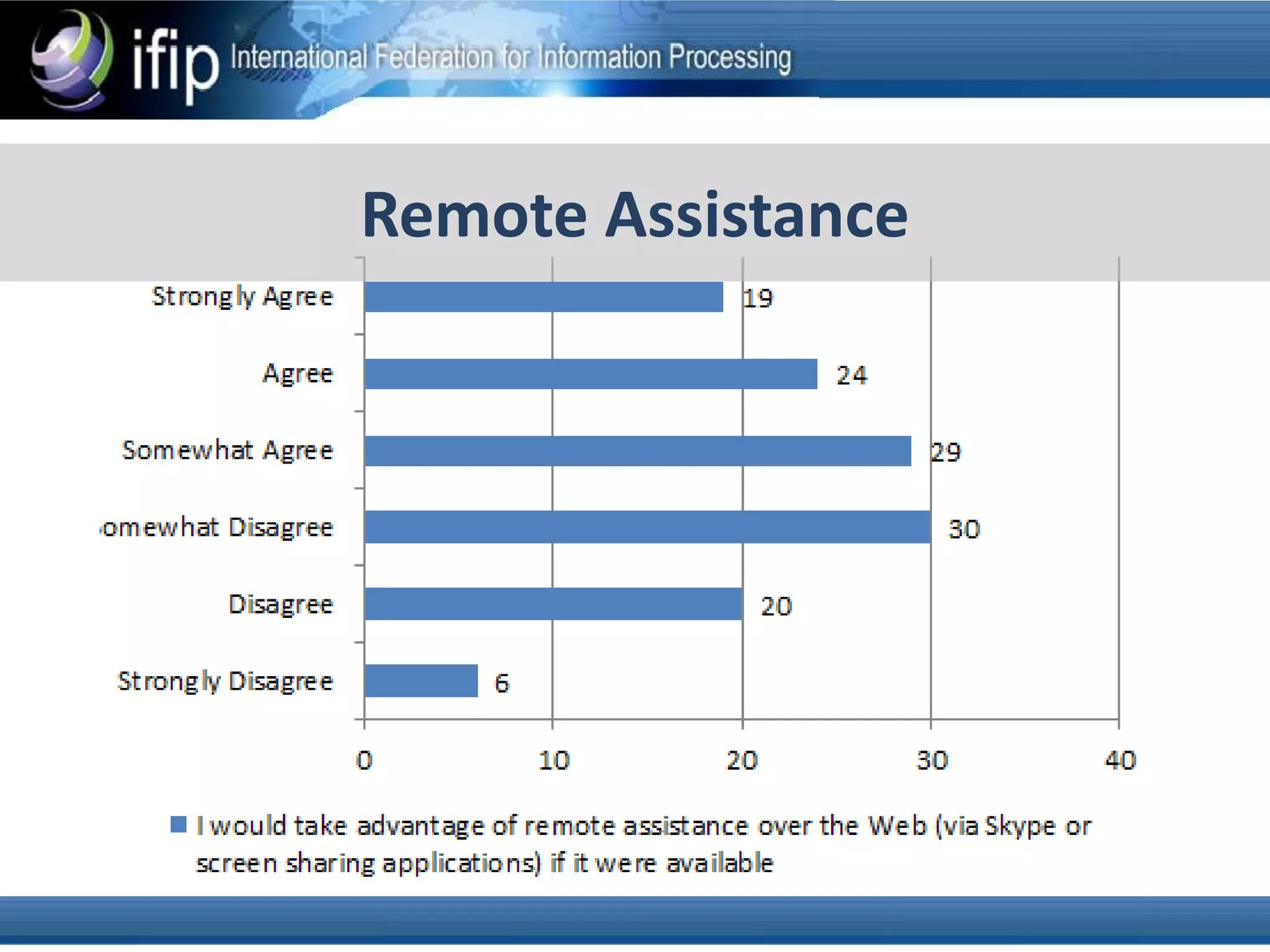 ifip International Federation for Information Processing

Remote Assistance

Strongly Agree 19

Agree 24

Somewhat Agree 29

omewhat Disagree 30

Disagree 20

Strongly Disagree 6

0 10 20 30 40

I would take advantage of remote assistance over the Web (via Skype or screen sharing applications) if it were available